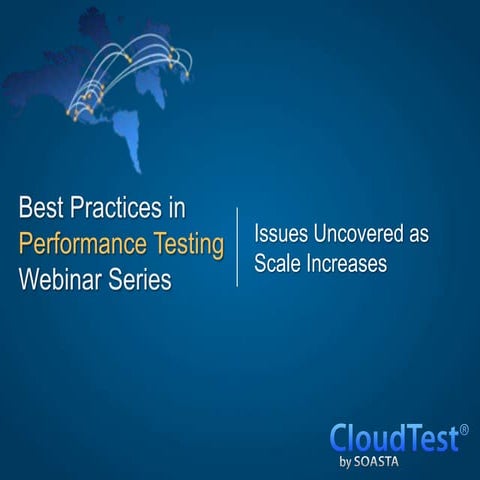 Best Practices in
Performance Testing
Webinar Series

Issues Uncovered as
Scale Increases

CloudTest®
by SOASTA